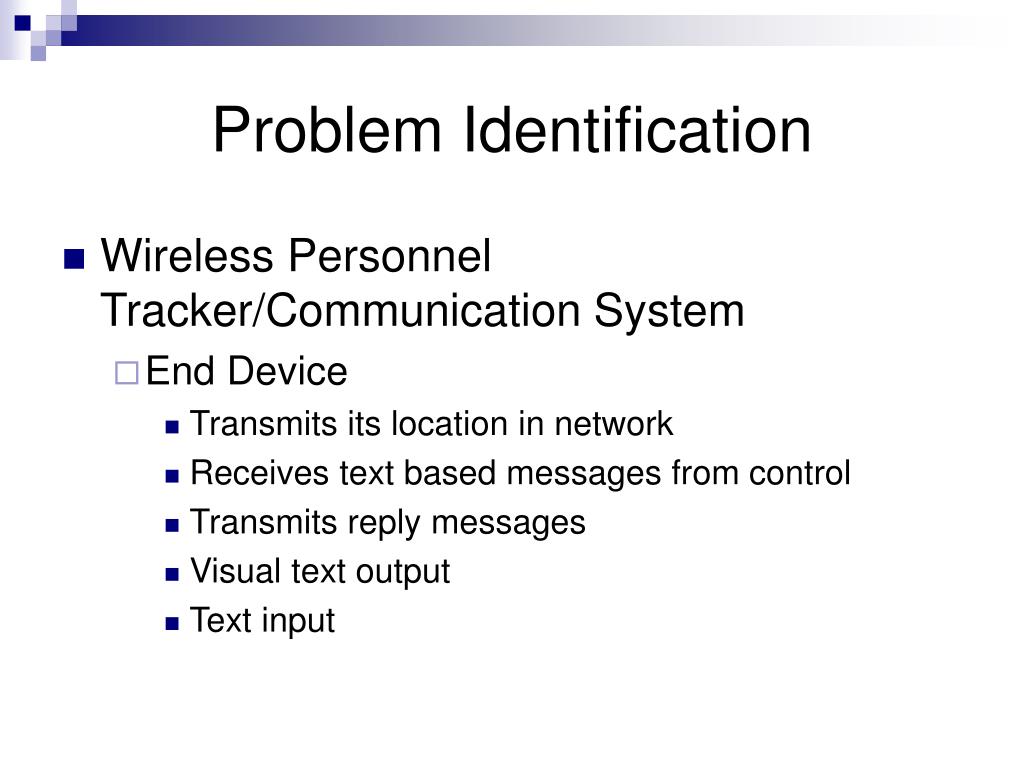 Problem Identification

Wireless Personnel Tracker/Communication System

End Device

Transmits its location in network

Receives text based messages from control

Transmits reply messages

Visual text output

Text input